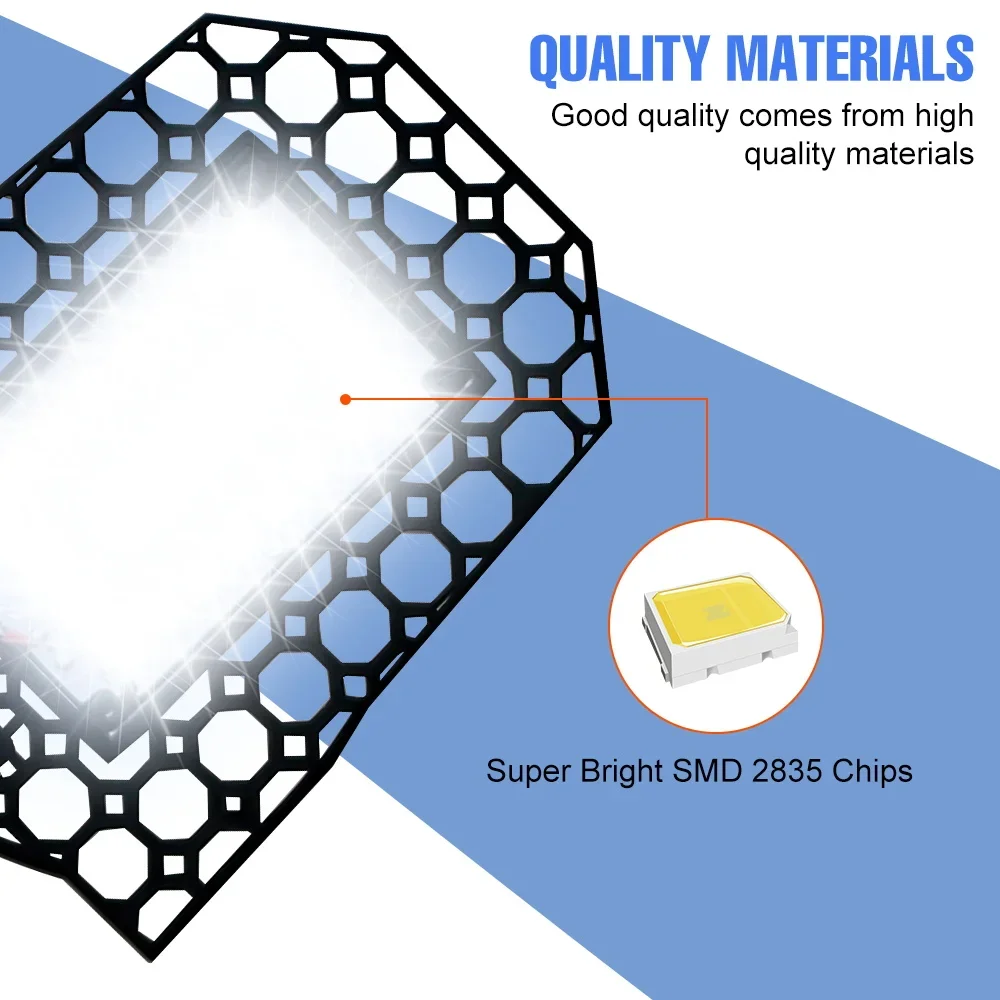 QUALITY MATERIALS

Good quality comes from high quality materials

Super Bright SMD 2835 Chips